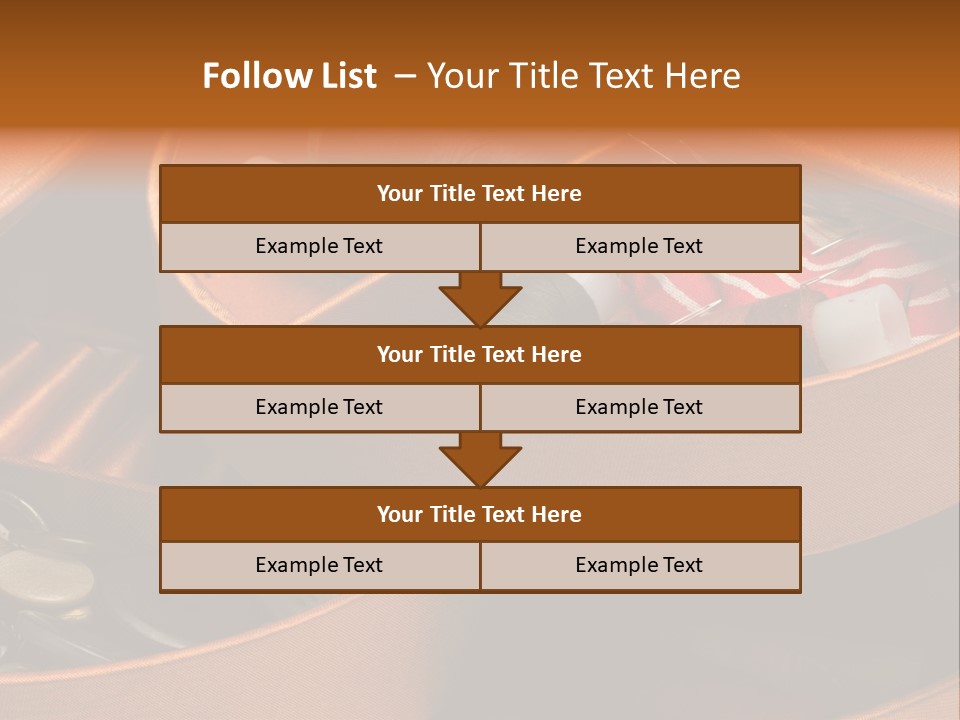 Follow List – Your Title Text Here

Your Title Text Here

Example Text

Example Text

Your Title Text Here

Example Text

Example Text

Your Title Text Here

Example Text

Example Text